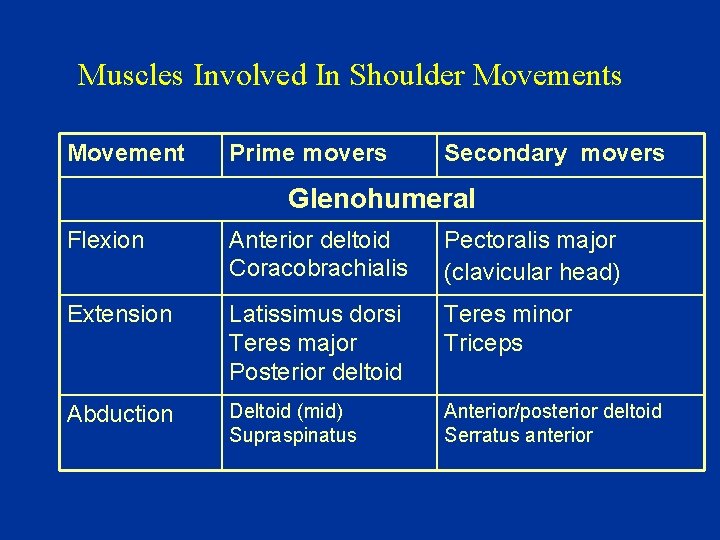 Muscles Involved In Shoulder Movements

| Movement | Prime movers | Secondary movers |
|---|---|---|
| Glenohumeral | | |
| Flexion | Anterior deltoid Coracobrachialis | Pectoralis major (clavicular head) |
| Extension | Latissimus dorsi Teres major Posterior deltoid | Teres minor Triceps |
| Abduction | Deltoid (mid) Supraspinatus | Anterior/posterior deltoid Serratus anterior |